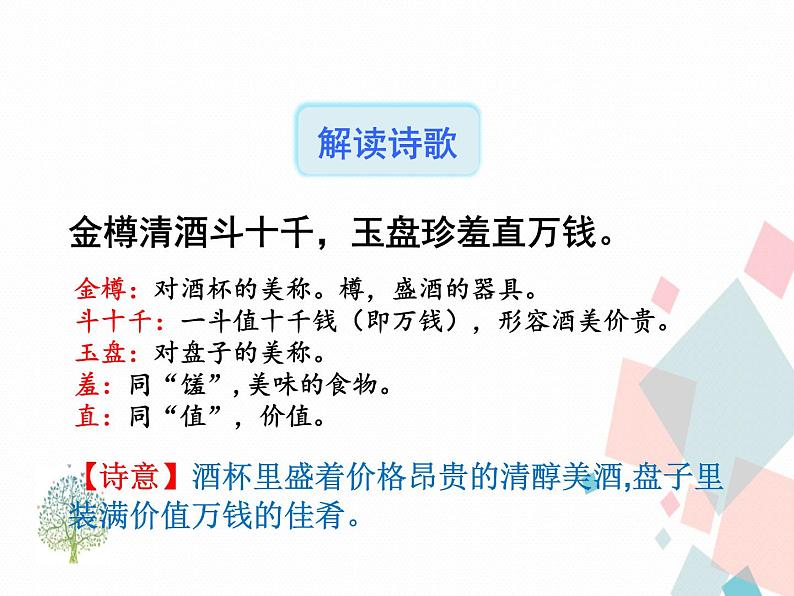 解读诗歌

金樽清酒斗十千，玉盘珍羞直万钱。

金樽：对酒杯的美称。樽，盛酒的器具。
斗十千：一斗值十千钱（即万钱），形容酒美价贵。
玉盘：对盘子的美称。
羞：同“馐”，美味的食物。
直：同“值”，价值。

【诗意】酒杯里盛着价格昂贵的清醇美酒,盘子里装满价值万钱的佳肴。